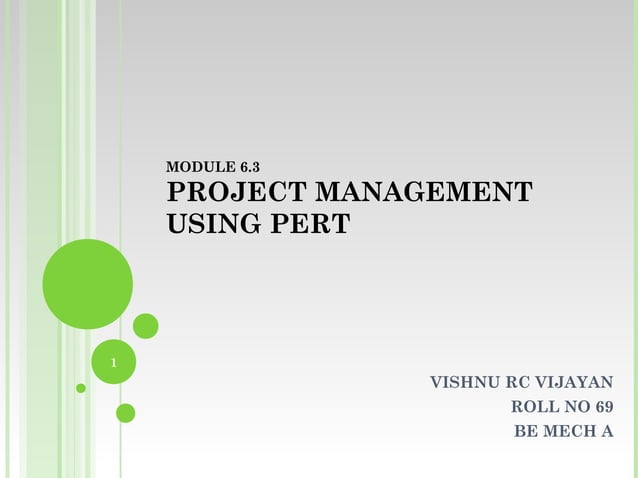 MODULE 6.3
PROJECT MANAGEMENT USING PERT

1

VISHNU RC VIJAYAN
ROLL NO 69
BE MECH A